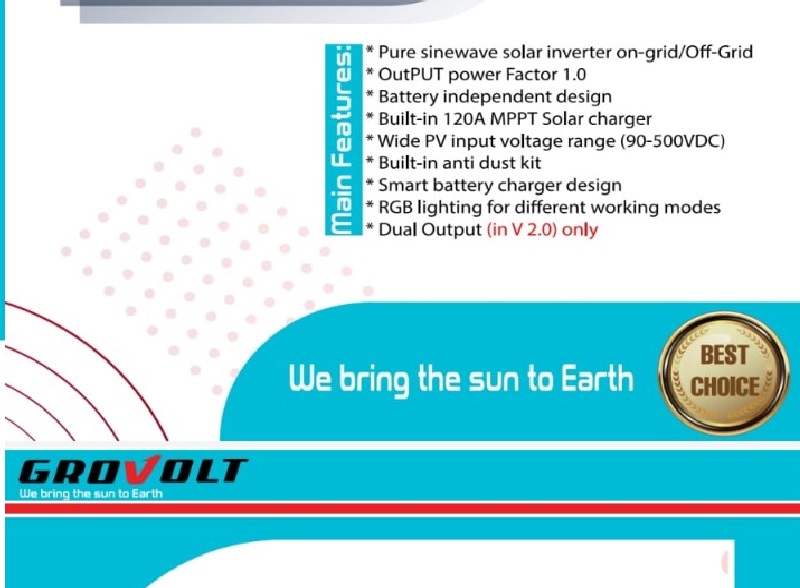 Main Features:
* Pure sinewave solar inverter on-grid/Off-Grid
* OutPUT power Factor 1.0
* Battery independent design
* Built-in 120A MPPT Solar charger
* Wide PV input voltage range (90-500VDC)
* Built-in anti dust kit
* Smart battery charger design
* RGB lighting for different working modes
* Dual Output (in V 2.0) only

We bring the sun to Earth

BEST CHOICE

GROVOLT
We bring the sun to Earth